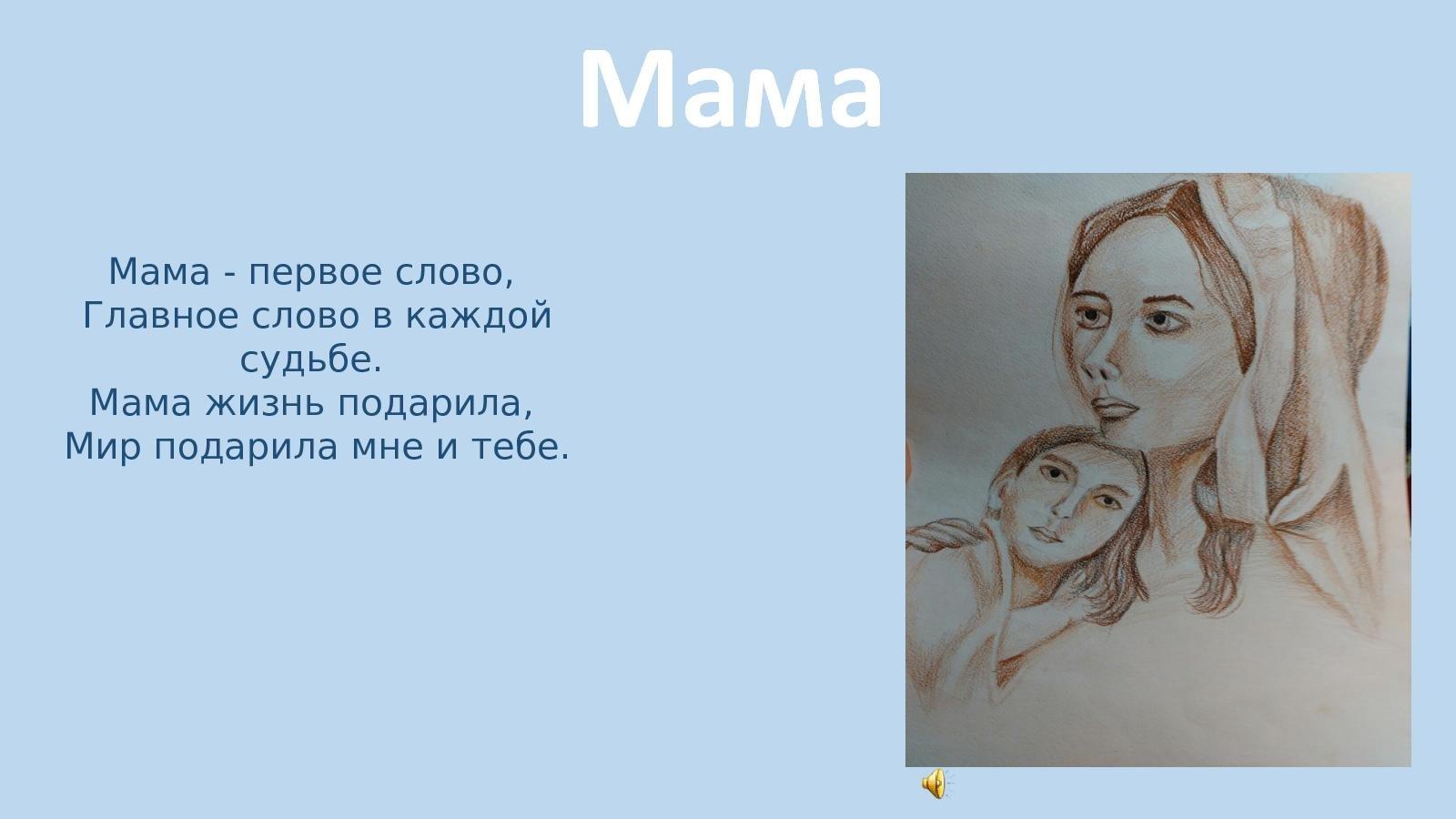 Мама

Мама - первое слово,
Главное слово в каждой судьбе.
Мама жизнь подарила,
Мир подарила мне и тебе.